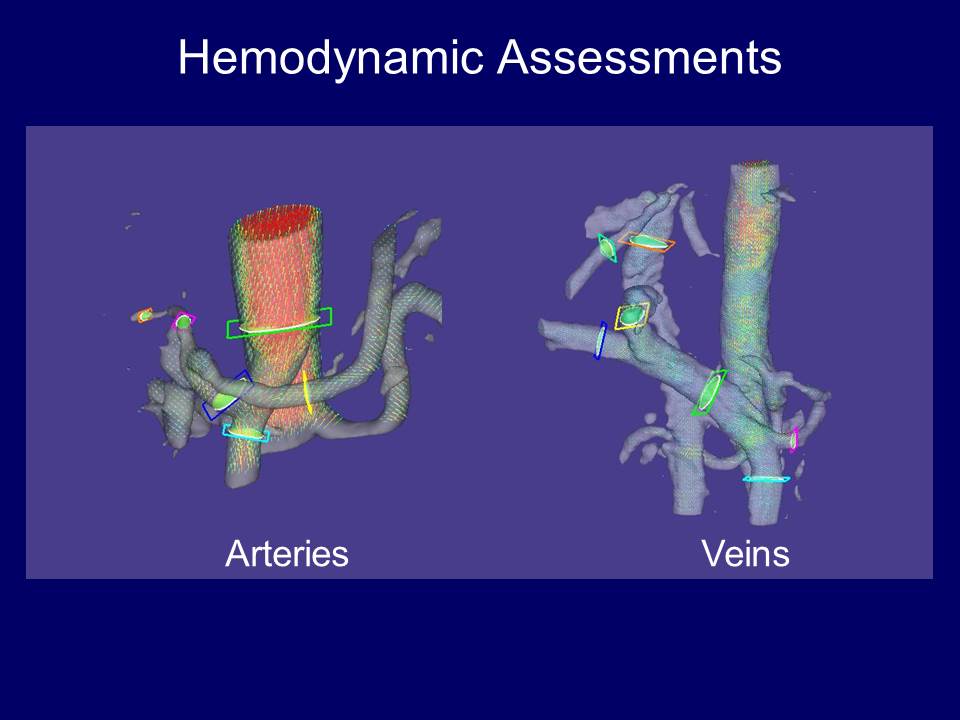 Hemodynamic Assessments

Arteries

Veins